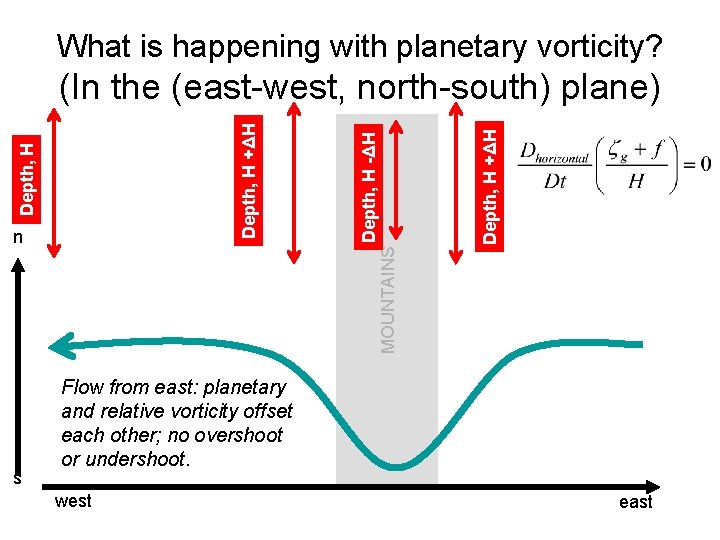 What is happening with planetary vorticity?
(In the (east-west, north-south) plane)

Depth, H

Depth, H +ΔH

Depth, H -ΔH

Depth, H +ΔH

$\frac{D_{horizontal}}{Dt}\left(\frac{\zeta_g + f}{H}\right) = 0$

n

MOUNTAINS

Flow from east: planetary and relative vorticity offset each other; no overshoot or undershoot.

s

west

east